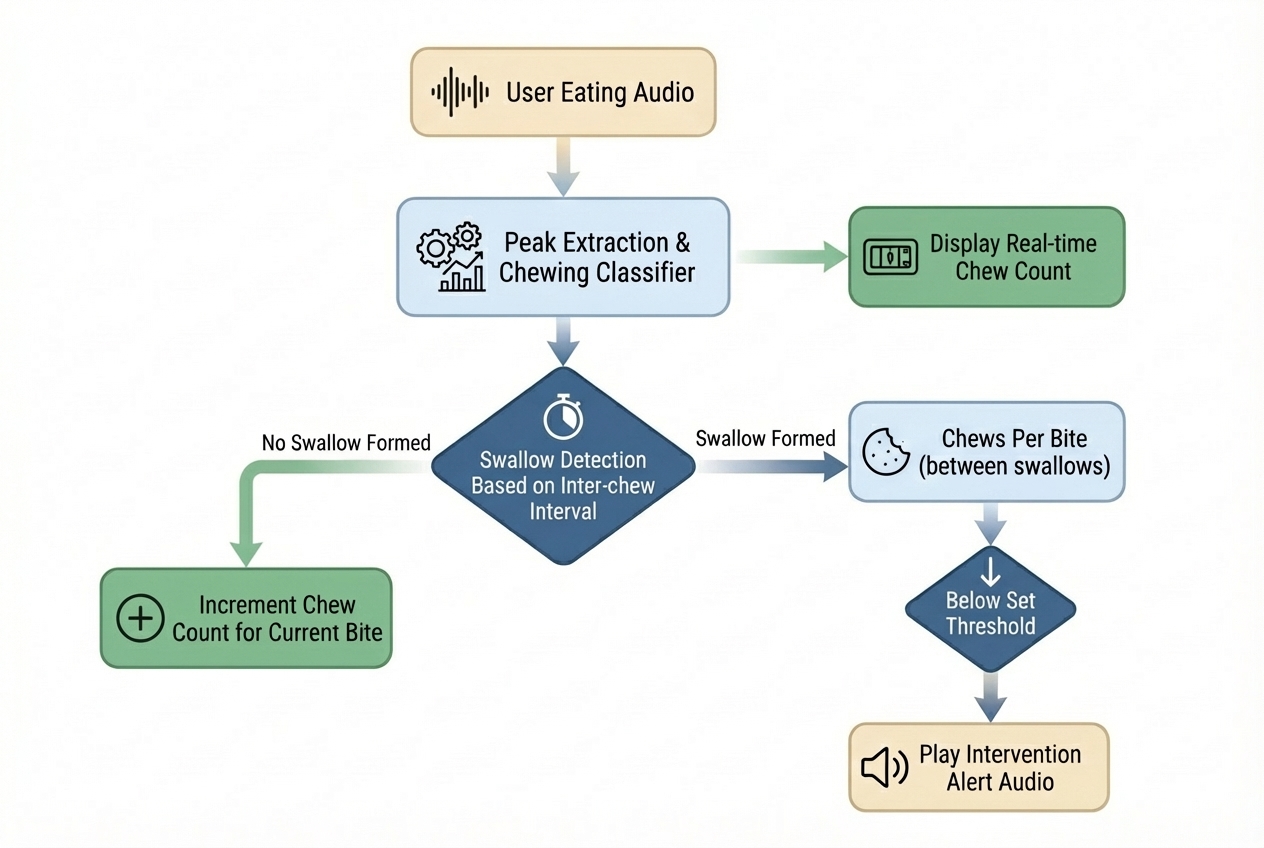 User Eating Audio

Peak Extraction & Chewing Classifier

Display Real-time Chew Count

No Swallow Formed

Swallow Detection Based on Inter-chew Interval

Swallow Formed

Chews Per Bite (between swallows)

Increment Chew Count for Current Bite

Below Set Threshold

Play Intervention Alert Audio